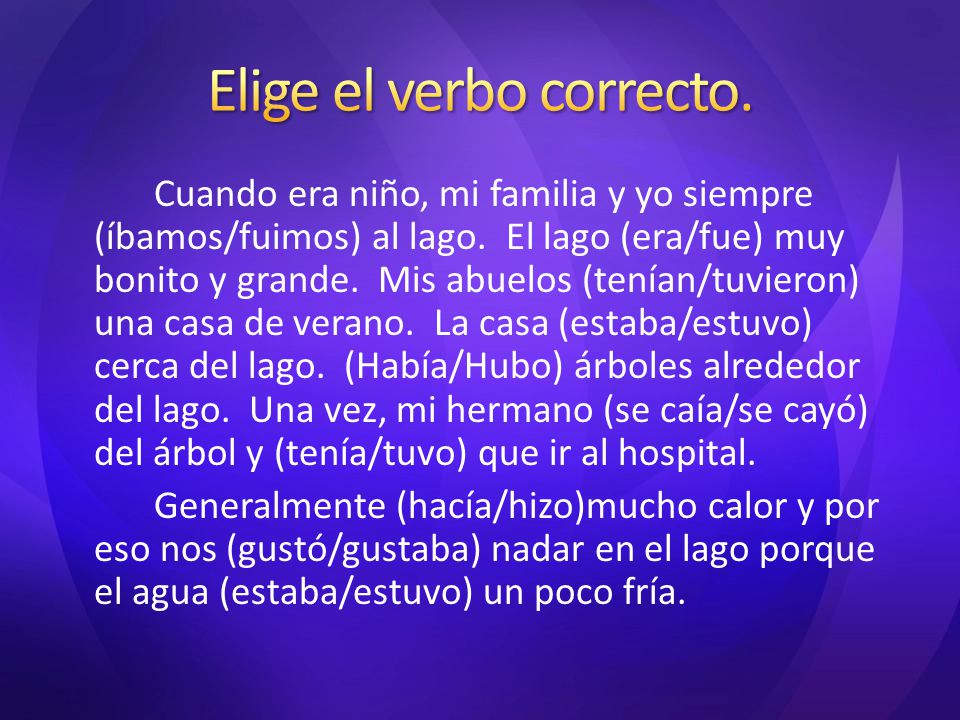 Elige el verbo correcto.

Cuando era niño, mi familia y yo siempre (íbamos/fuimos) al lago. El lago (era/fue) muy bonito y grande. Mis abuelos (tenían/tuvieron) una casa de verano. La casa (estaba/estuvo) cerca del lago. (Había/Hubo) árboles alrededor del lago. Una vez, mi hermano (se caía/se cayó) del árbol y (tenía/tuvo) que ir al hospital.

Generalmente (hacía/hizo)mucho calor y por eso nos (gustó/gustaba) nadar en el lago porque el agua (estaba/estuvo) un poco fría.